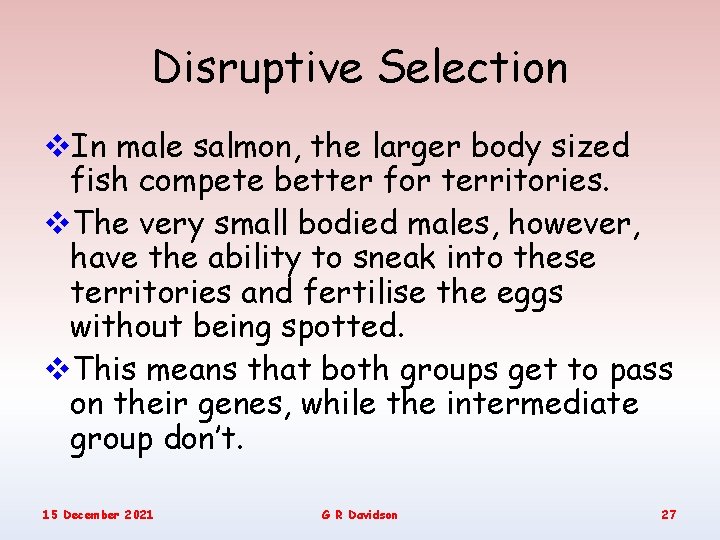 Disruptive Selection

❖In male salmon, the larger body sized fish compete better for territories.

❖The very small bodied males, however, have the ability to sneak into these territories and fertilise the eggs without being spotted.

❖This means that both groups get to pass on their genes, while the intermediate group don't.

15 December 2021

G R Davidson

27